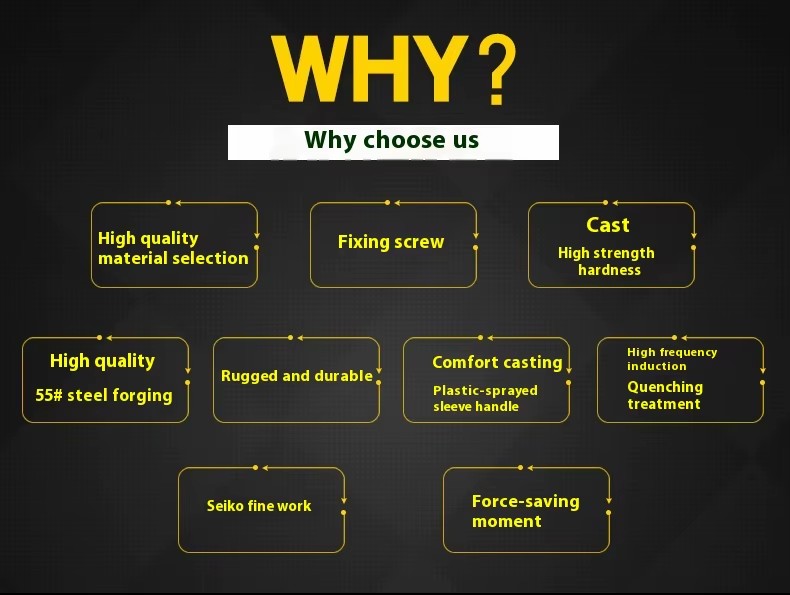 WHY?

Why choose us

High quality material selection

Fixing screw

Cast

High strength hardness

High quality

55# steel forging

Rugged and durable

Comfort casting

Plastic-sprayed sleeve handle

High frequency induction

Quenching treatment

Seiko fine work

Force-saving moment